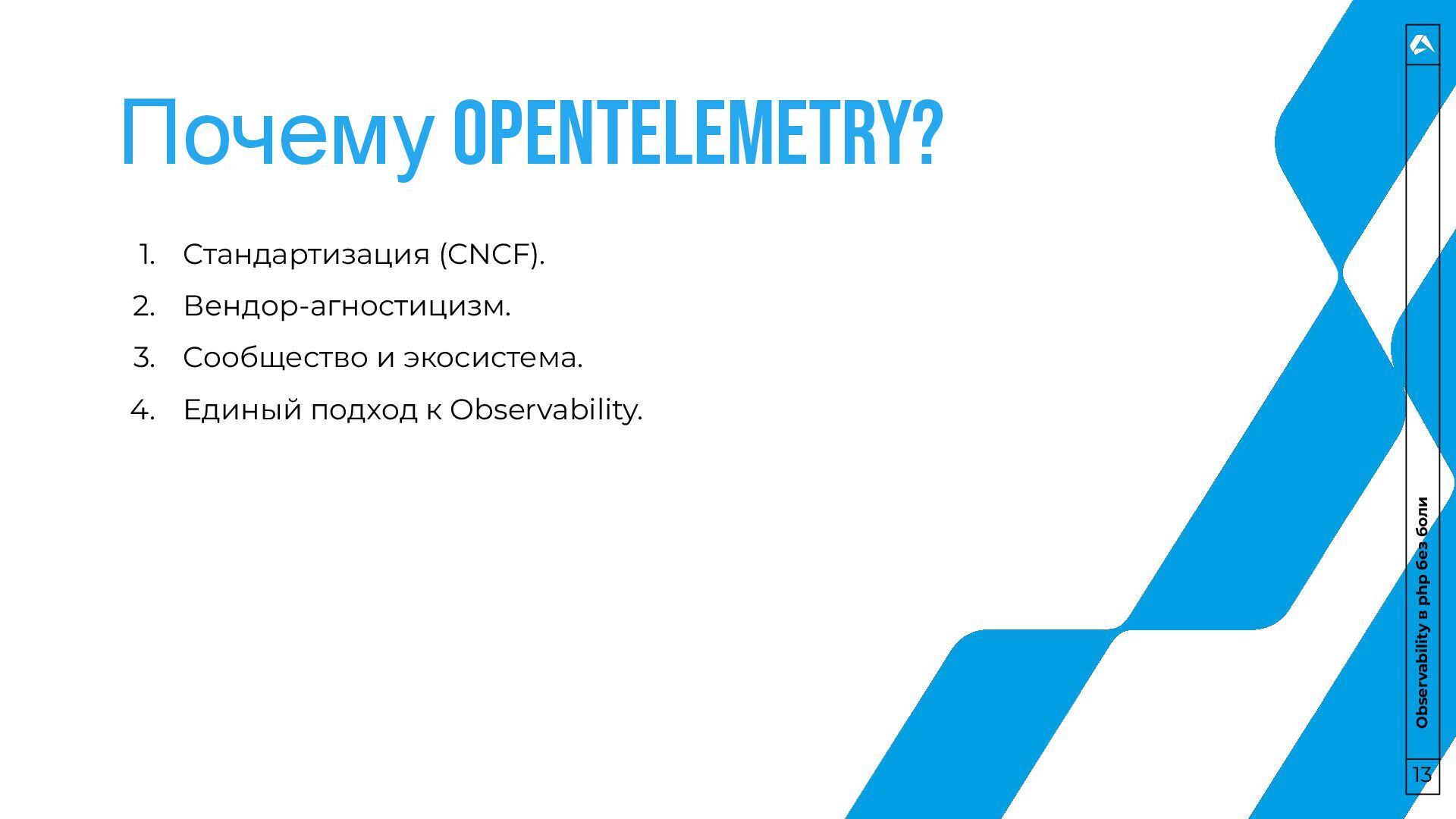 Почему OPENTELEMETRY?

1. Стандартизация (CNCF).
2. Вендор-агностицизм.
3. Сообщество и экосистема.
4. Единый подход к Observability.

Observability в php без боли

13